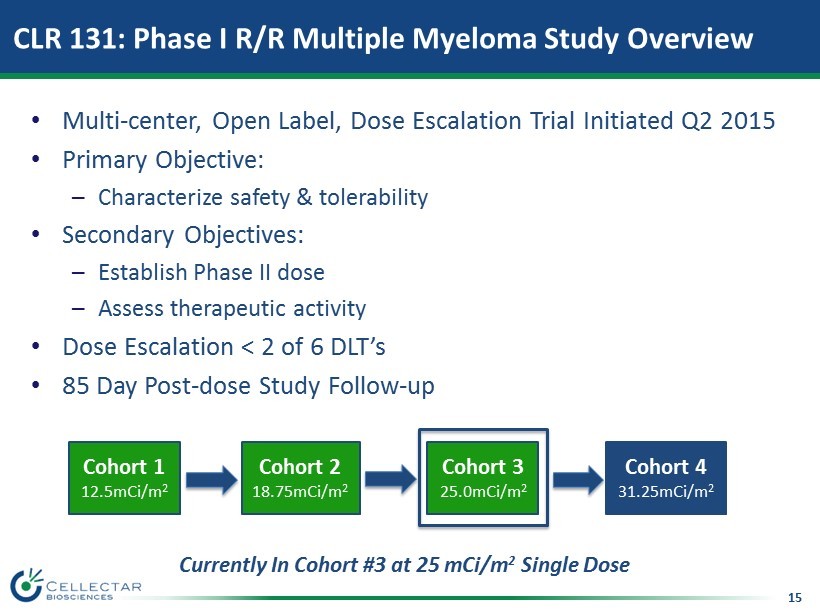 CLR 131: Phase I R/R Multiple Myeloma Study Overview

• Multi-center, Open Label, Dose Escalation Trial Initiated Q2 2015
• Primary Objective:
– Characterize safety & tolerability
• Secondary Objectives:
– Establish Phase II dose
– Assess therapeutic activity
• Dose Escalation < 2 of 6 DLT's
• 85 Day Post-dose Study Follow-up

Cohort 1
12.5mCi/m$^2$

Cohort 2
18.75mCi/m$^2$

Cohort 3
25.0mCi/m$^2$

Cohort 4
31.25mCi/m$^2$

Currently In Cohort #3 at 25 mCi/m$^2$ Single Dose

CELLECTAR BIOSCIENCES

15